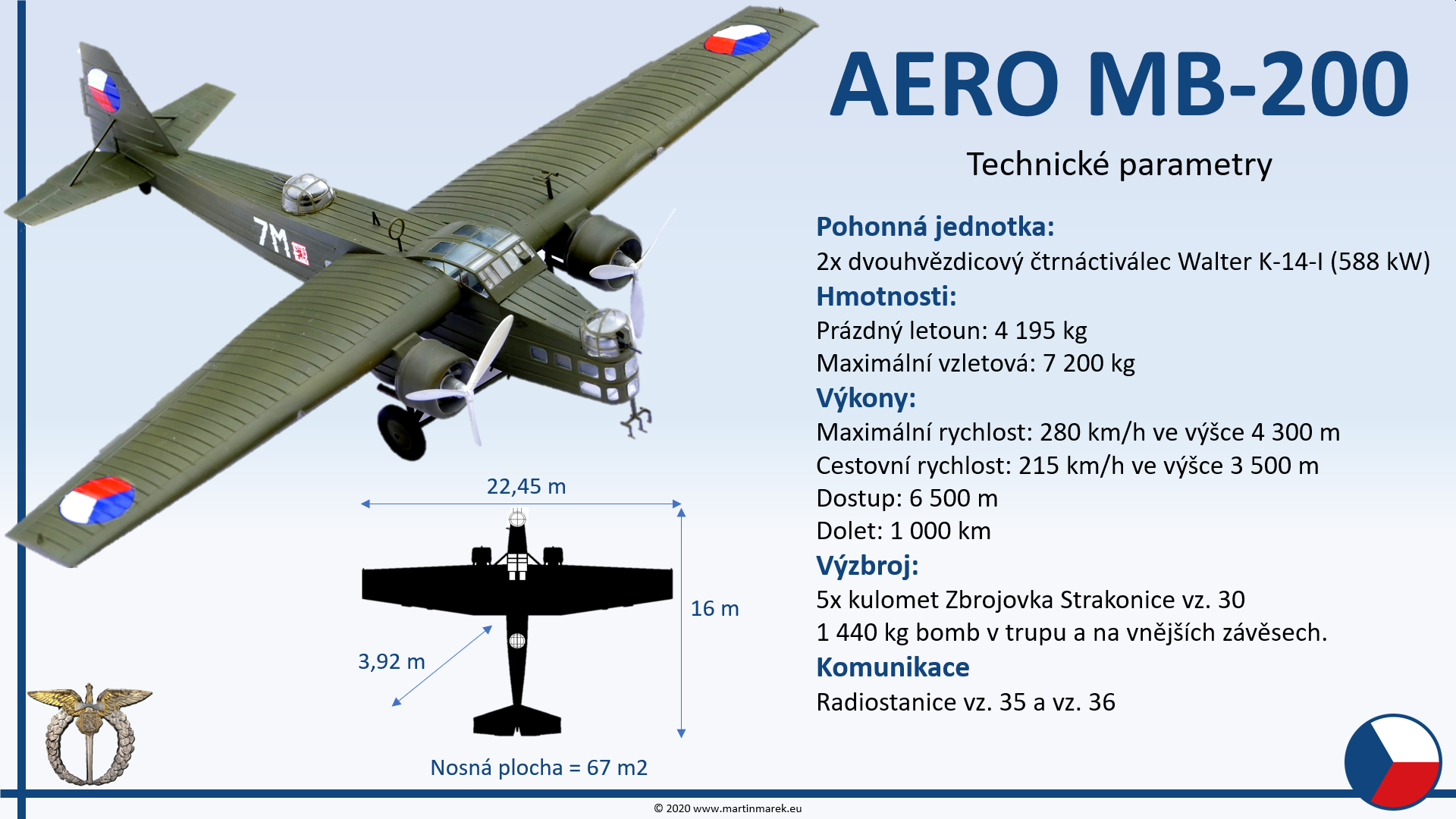 AERO MB-200

Technické parametry

Pohonná jednotka:
2x dvouhvězdicový čtrnáctiválec Walter K-14-I (588 kW)
Hmotnosti:
Prázdný letoun: 4 195 kg
Maximální vzletová: 7 200 kg
Výkony:
Maximální rychlost: 280 km/h ve výšce 4 300 m
Cestovní rychlost: 215 km/h ve výšce 3 500 m
Dostup: 6 500 m
Dolet: 1 000 km
Výzbroj:
5x kulomet Zbrojovka Strakonice vz. 30
1 440 kg bomb v trupu a na vnějších závěsech.
Komunikace
Radiostanice vz. 35 a vz. 36

7M

22,45 m
16 m
3,92 m
Nosná plocha = 67 m2

© 2020 www.martinmarek.eu